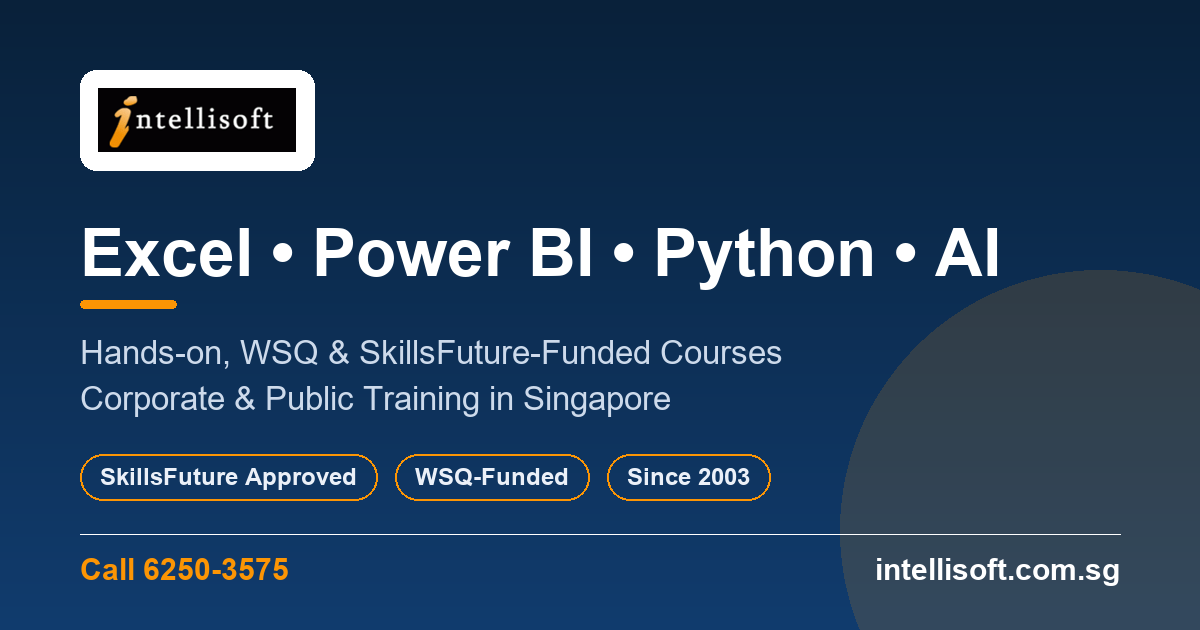 intellisoft

Excel • Power BI • Python • AI

Hands-on, WSQ & SkillsFuture-Funded Courses
Corporate & Public Training in Singapore

SkillsFuture Approved
WSQ-Funded
Since 2003

Call 6250-3575
intellisoft.com.sg